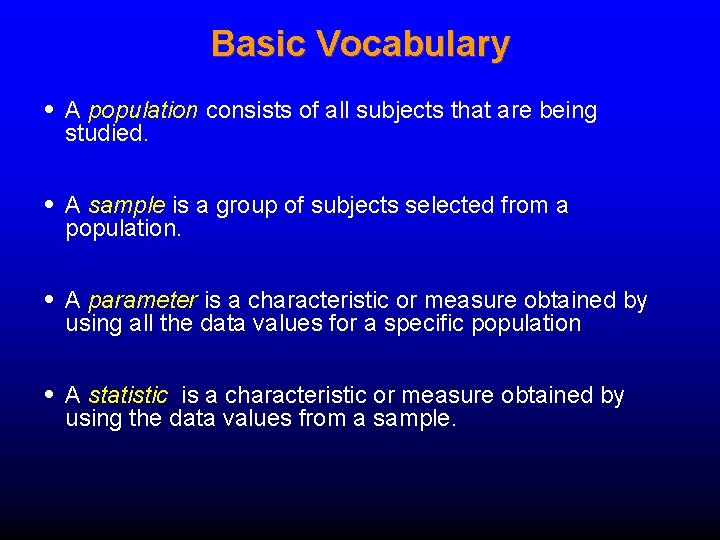 Basic Vocabulary

• A population consists of all subjects that are being studied.

• A sample is a group of subjects selected from a population.

• A parameter is a characteristic or measure obtained by using all the data values for a specific population

• A statistic is a characteristic or measure obtained by using the data values from a sample.